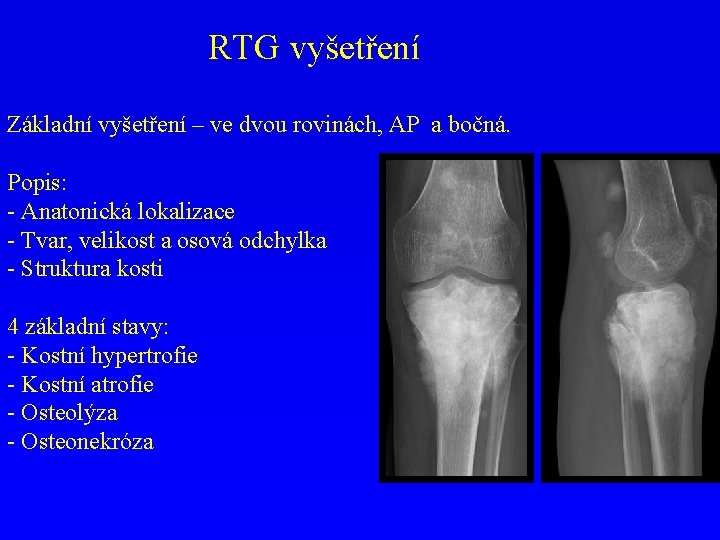 RTG vyšetření

Základní vyšetření – ve dvou rovinách, AP a bočná.

Popis:
- Anatonická lokalizace
- Tvar, velikost a osová odchylka
- Struktura kosti

4 základní stavy:
- Kostní hypertrofie
- Kostní atrofie
- Osteolýza
- Osteonekróza